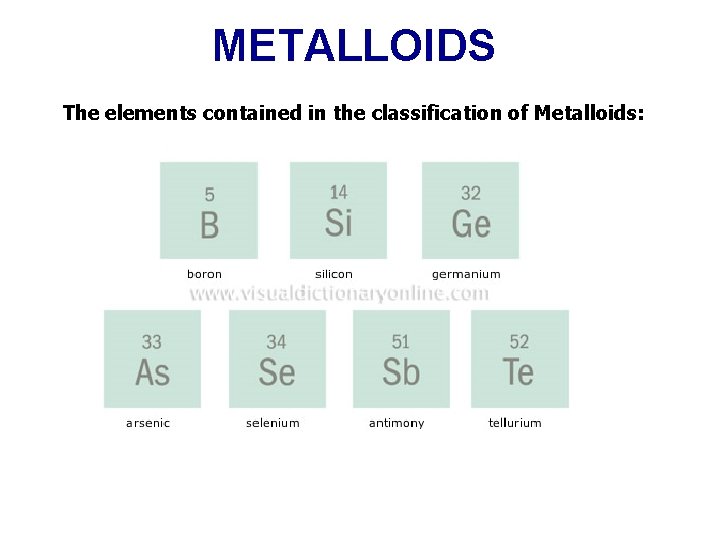 METALLOIDS

The elements contained in the classification of Metalloids:

5
B
boron

14
Si
silicon

32
Ge
germanium

www.visualdictionaryonline.com

33
As
arsenic

34
Se
selenium

51
Sb
antimony

52
Te
tellurium